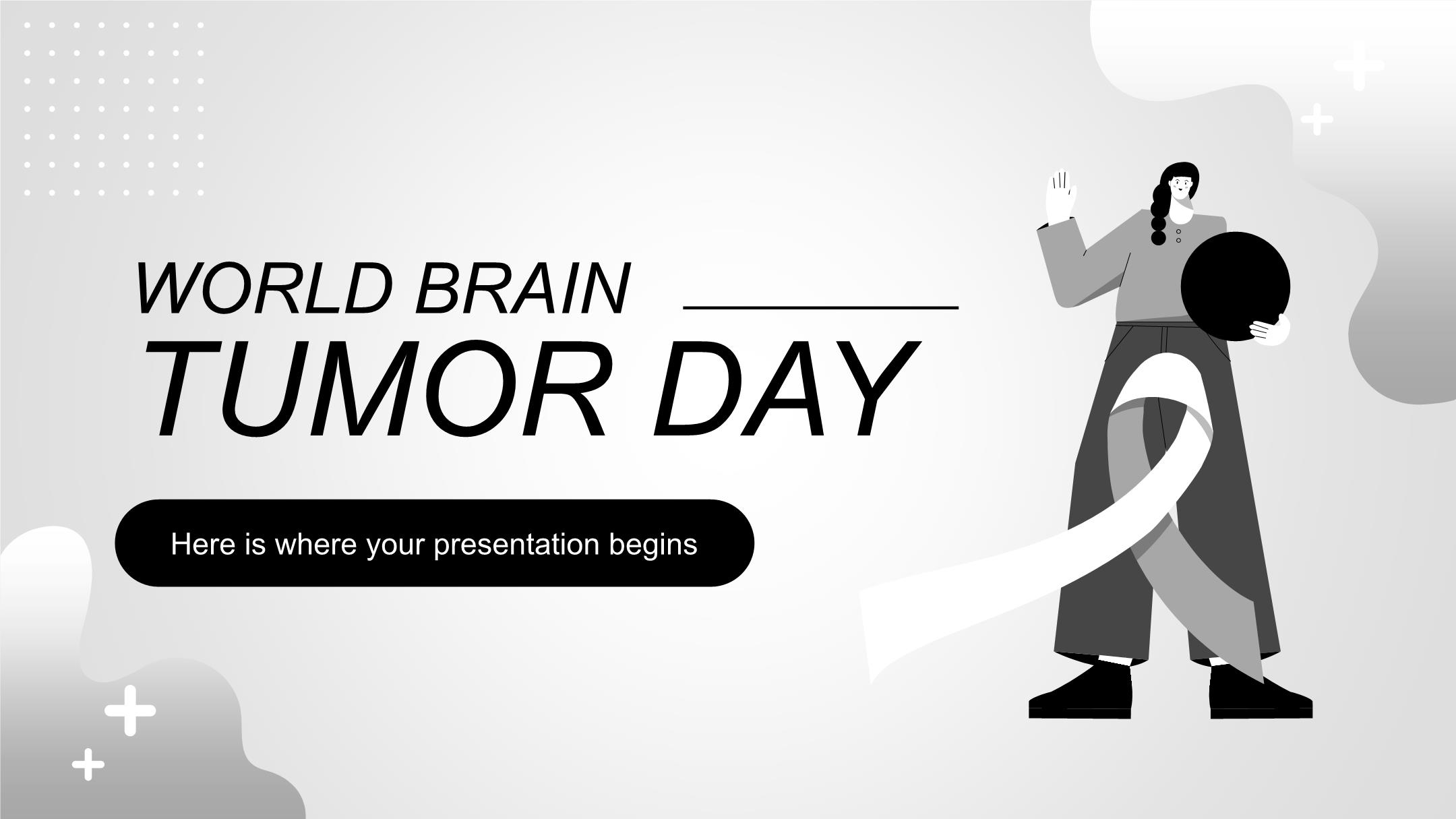 WORLD BRAIN
TUMOR DAY

Here is where your presentation begins